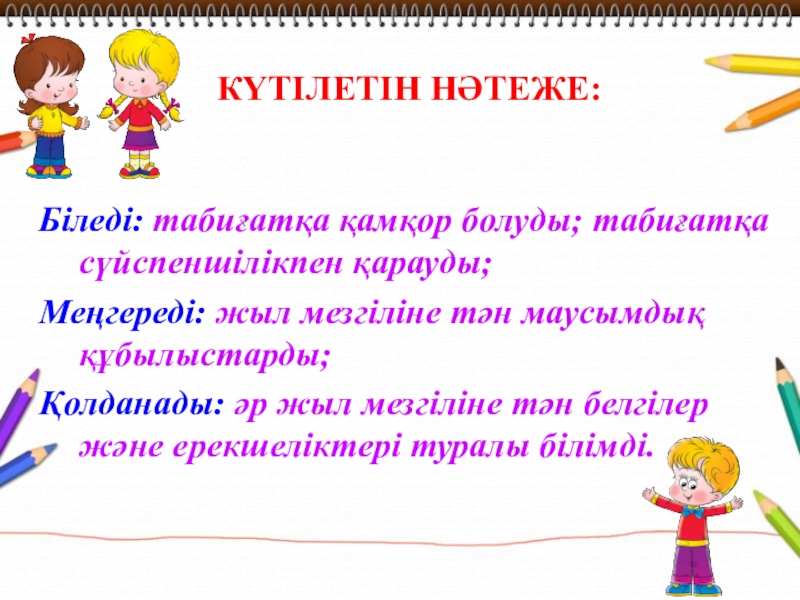 КҮТІЛЕТІН НӘТЕЖЕ:

Біледі: табиғатқа қамқор болуды; табиғатқа сүйспеншілікпен қарауды;

Меңгереді: жыл мезгіліне тән маусымдық құбылыстарды;

Қолданады: әр жыл мезгіліне тән белгілер және ерекшеліктері туралы білімді.